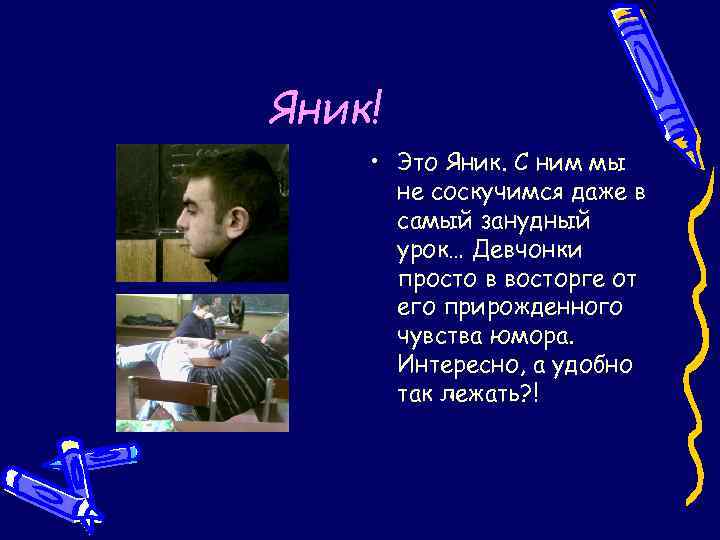 Яник!

• Это Яник. С ним мы не соскучимся даже в самый занудный урок… Девчонки просто в восторге от его прирожденного чувства юмора. Интересно, а удобно так лежать?!